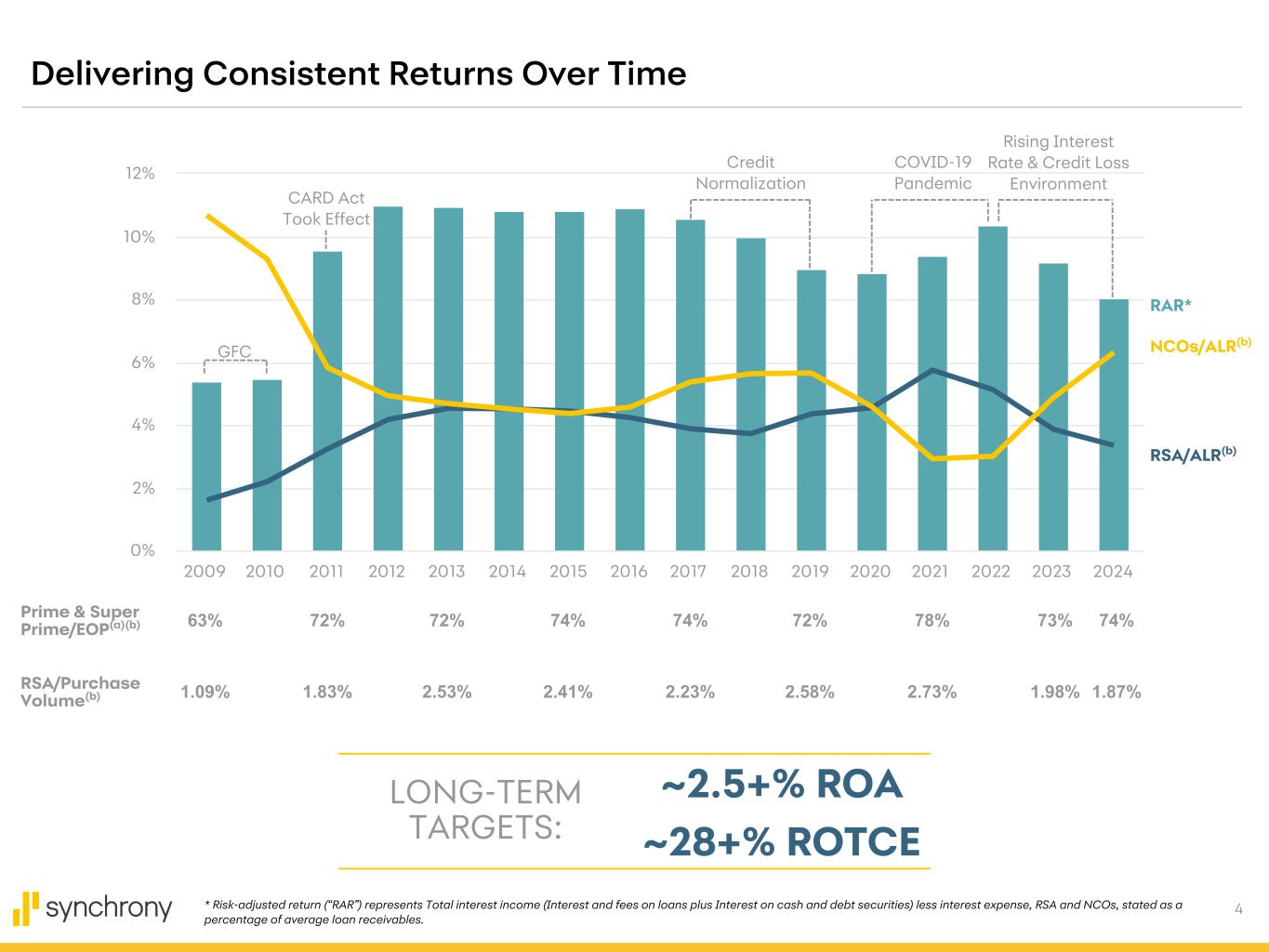 Delivering Consistent Returns Over Time

12%
10%
8%
6%
4%
2%
0%

GFC
CARD Act Took Effect
Credit Normalization
COVID-19 Pandemic
Rising Interest Rate & Credit Loss Environment

RAR*
NCOs/ALR$^{(b)}$
RSA/ALR$^{(b)}$

2009 2010 2011 2012 2013 2014 2015 2016 2017 2018 2019 2020 2021 2022 2023 2024

Prime & Super Prime/EOP$^{(a)(b)}$ 63% 72% 72% 74% 74% 72% 78% 73% 74%

RSA/Purchase Volume$^{(b)}$ 1.09% 1.83% 2.53% 2.41% 2.23% 2.58% 2.73% 1.98% 1.87%

LONG-TERM TARGETS:
~2.5+% ROA
~28+% ROTCE

synchrony

* Risk-adjusted return ("RAR") represents Total interest income (Interest and fees on loans plus Interest on cash and debt securities) less interest expense, RSA and NCOs, stated as a percentage of average loan receivables.

4